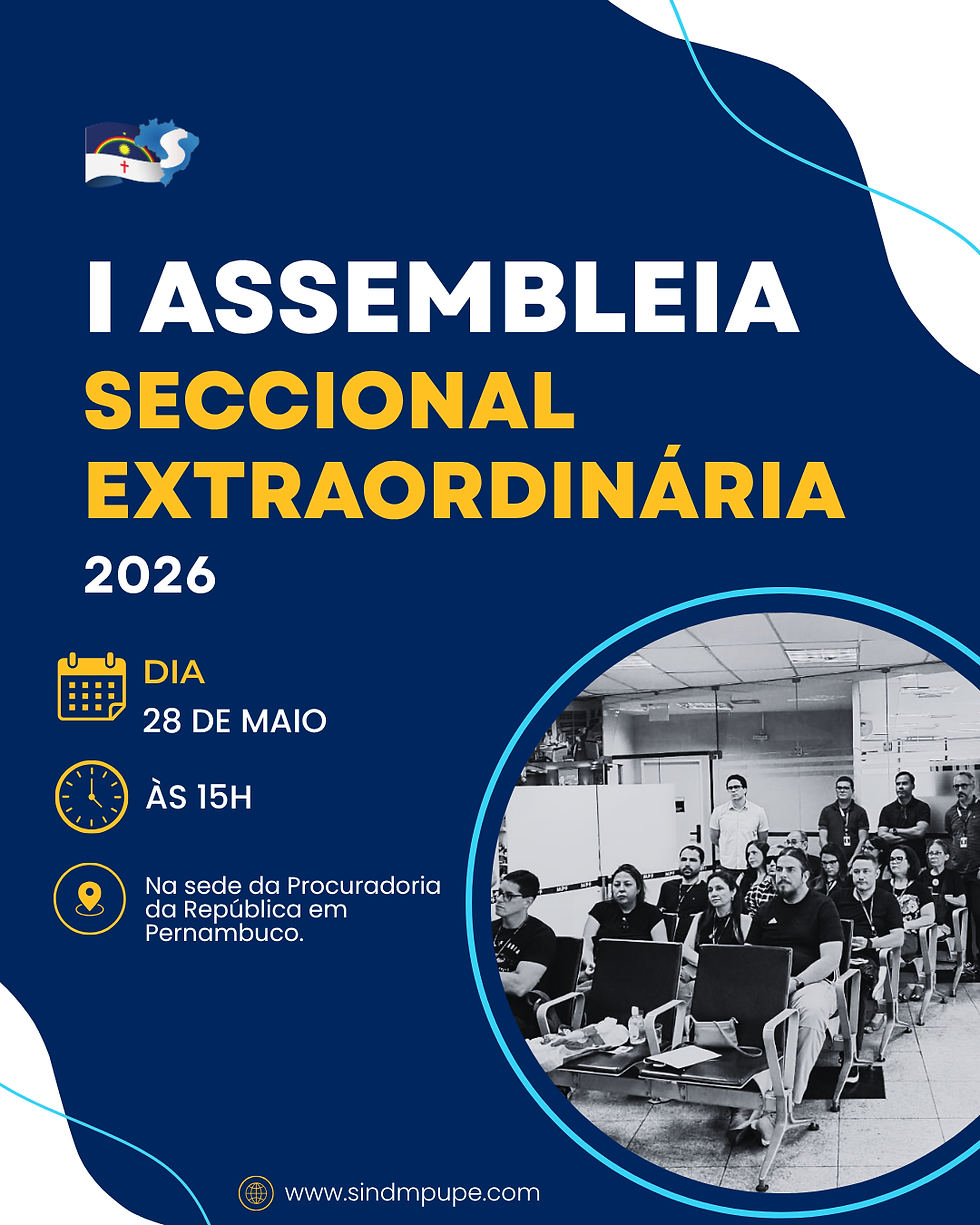 I ASSEMBLEIA
SECCIONAL
EXTRAORDINÁRIA
2026

DIA
28 DE MAIO

ÀS 15H

Na sede da Procuradoria da República em Pernambuco.

www.sindmpupe.com